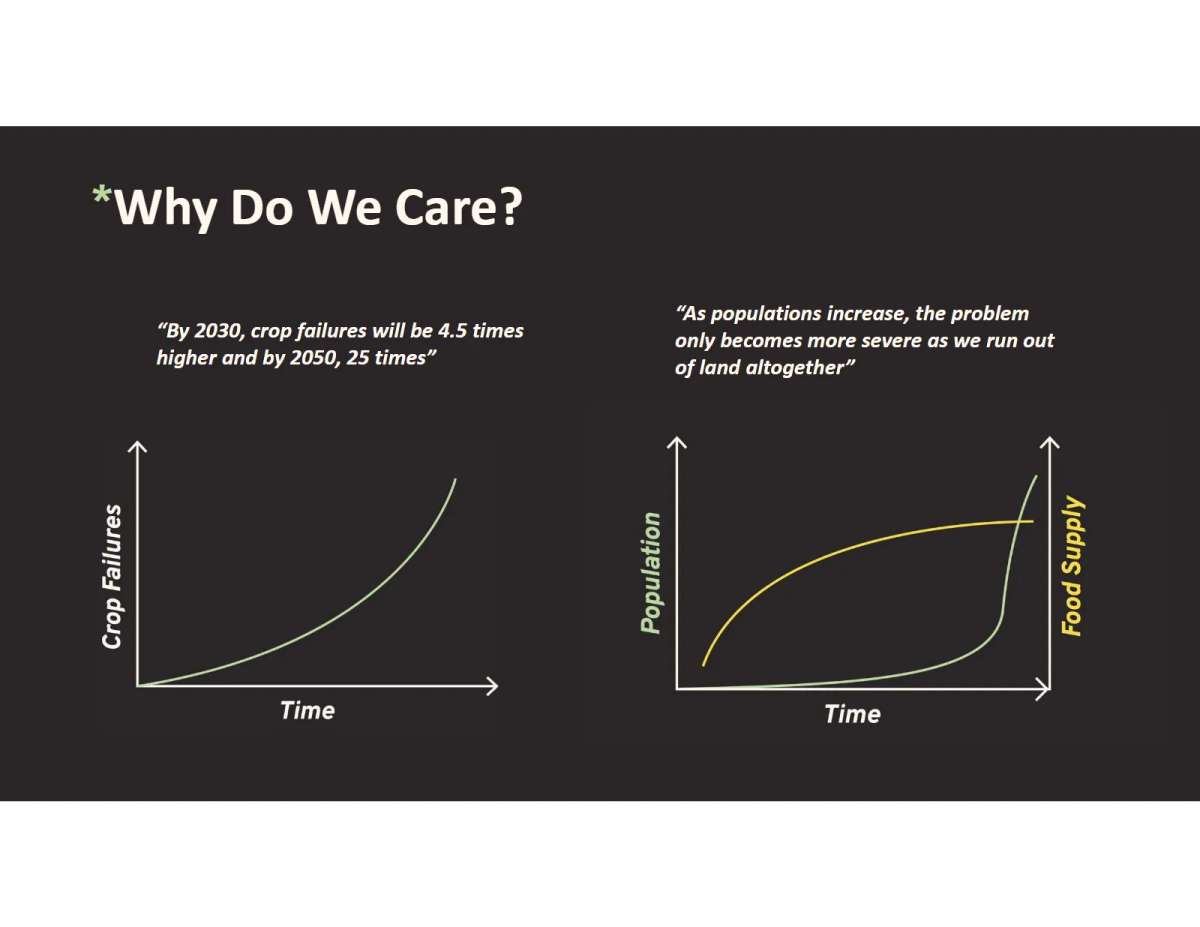 *Why Do We Care?

“By 2030, crop failures will be 4.5 times higher and by 2050, 25 times”

Crop Failures

Time

“As populations increase, the problem only becomes more severe as we run out of land altogether”

Population

Food Supply

Time